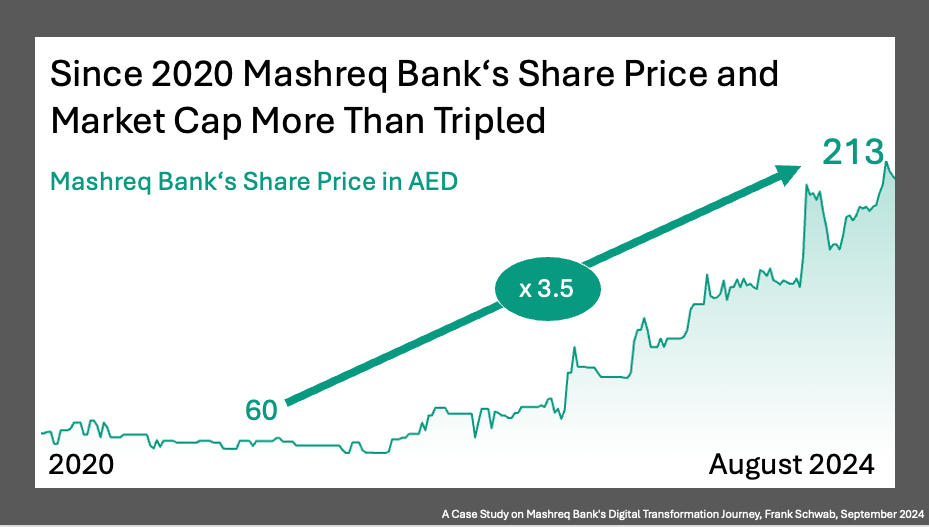 Since 2020 Mashreq Bank‘s Share Price and Market Cap More Than Tripled

Mashreq Bank‘s Share Price in AED

213

x 3.5

60

2020

August 2024

A Case Study on Mashreq Bank's Digital Transformation Journey, Frank Schwab, September 2024